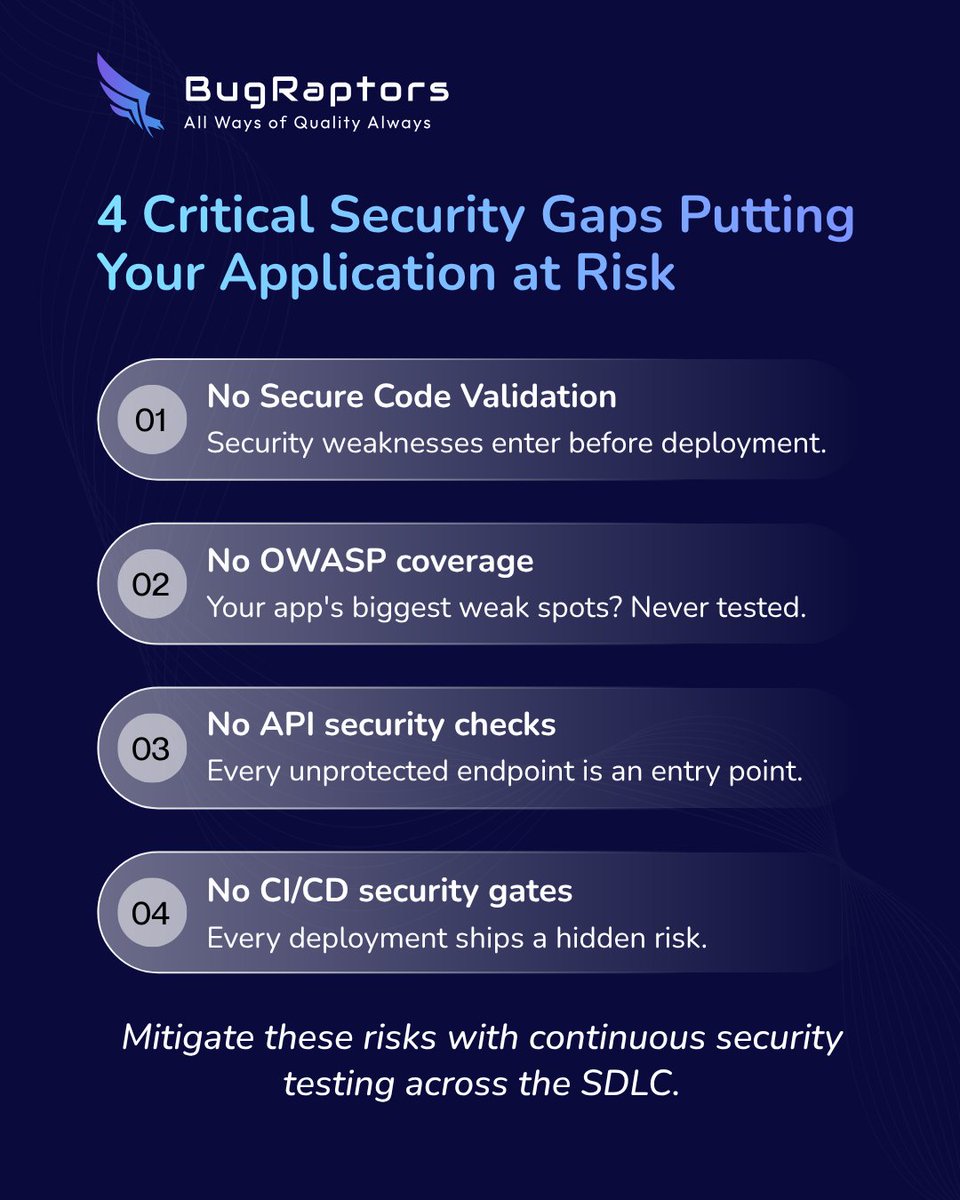 BugRaptors
All Ways of Quality Always

4 Critical Security Gaps Putting Your Application at Risk

01 No Secure Code Validation
Security weaknesses enter before deployment.

02 No OWASP coverage
Your app's biggest weak spots? Never tested.

03 No API security checks
Every unprotected endpoint is an entry point.

04 No CI/CD security gates
Every deployment ships a hidden risk.

Mitigate these risks with continuous security testing across the SDLC.